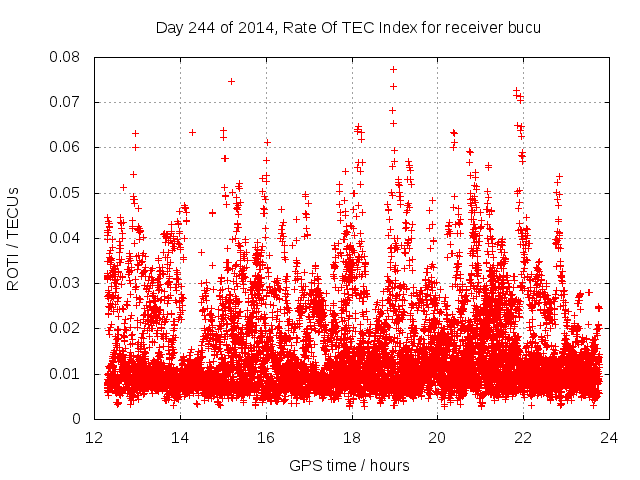 Day 244 of 2014, Rate Of TEC Index for receiver bucu

ROTI / TECUs

0.08
0.07
0.06
0.05
0.04
0.03
0.02
0.01
0

12
14
16
18
20
22
24

GPS time / hours